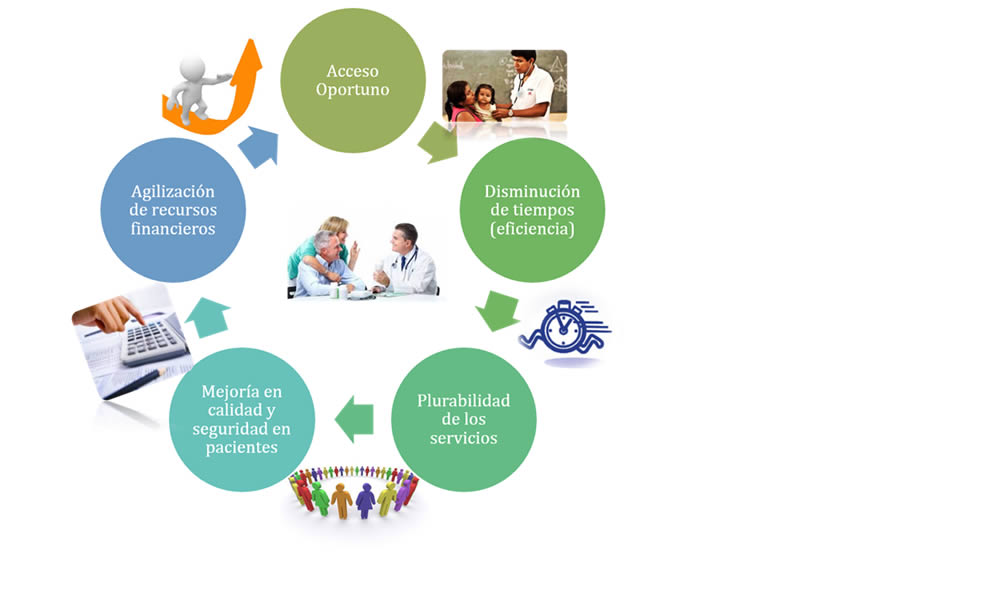 Acceso Oportuno

Disminución de tiempos (eficiencia)

Plurabilidad de los servicios

Mejoría en calidad y seguridad en pacientes

Agilización de recursos financieros